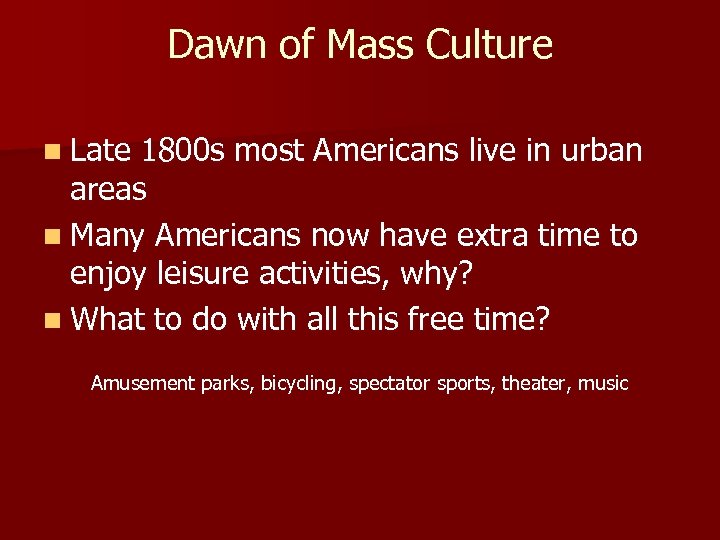 Dawn of Mass Culture

- Late 1800s most Americans live in urban areas
- Many Americans now have extra time to enjoy leisure activities, why?
- What to do with all this free time?

Amusement parks, bicycling, spectator sports, theater, music